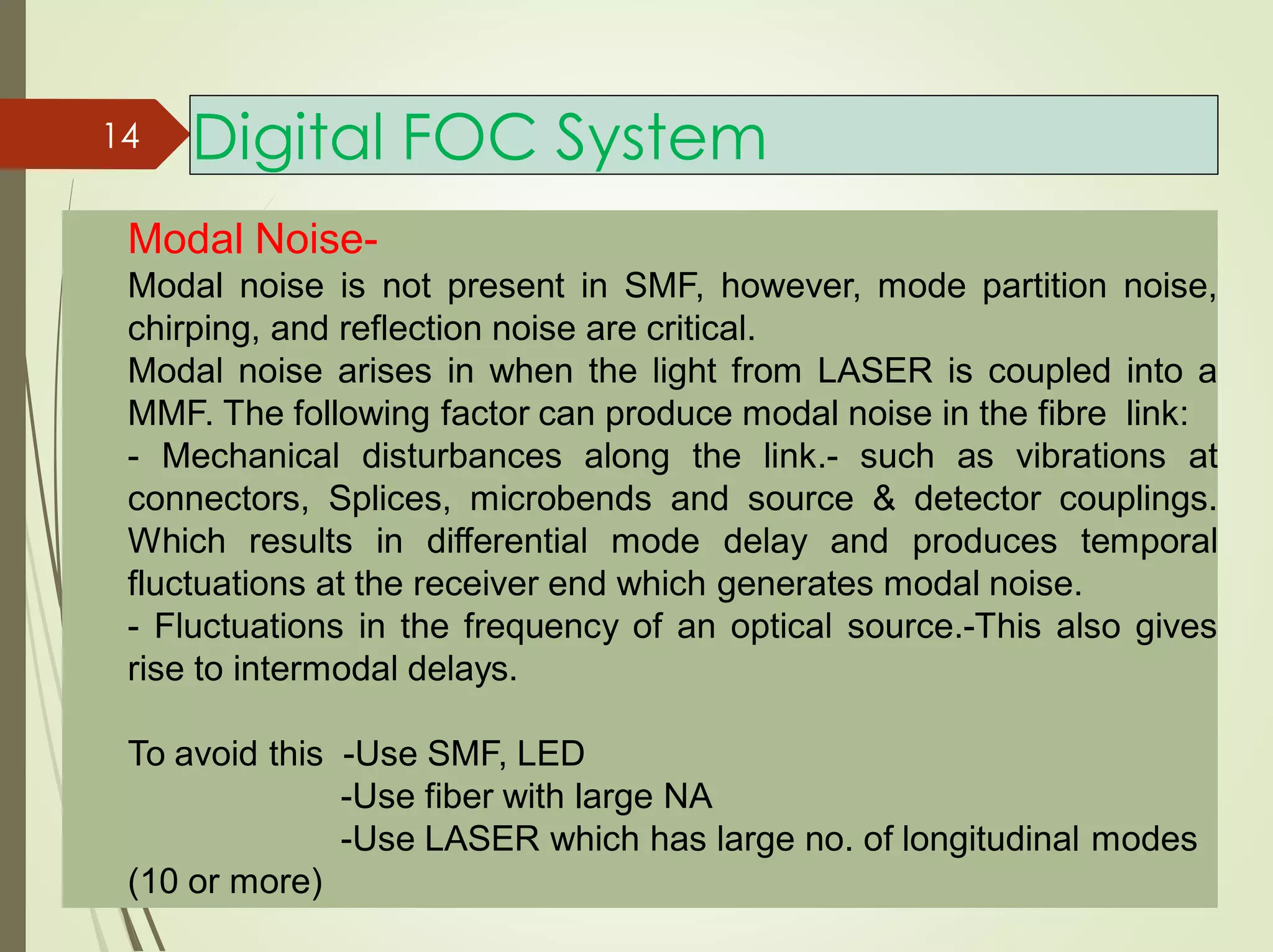 14

Digital FOC System

Modal Noise-

Modal noise is not present in SMF, however, mode partition noise, chirping, and reflection noise are critical.

Modal noise arises in when the light from LASER is coupled into a MMF. The following factor can produce modal noise in the fibre link:

- Mechanical disturbances along the link.- such as vibrations at connectors, Splices, microbends and source & detector couplings. Which results in differential mode delay and produces temporal fluctuations at the receiver end which generates modal noise.

- Fluctuations in the frequency of an optical source.-This also gives rise to intermodal delays.

To avoid this -Use SMF, LED
-Use fiber with large NA
-Use LASER which has large no. of longitudinal modes (10 or more)